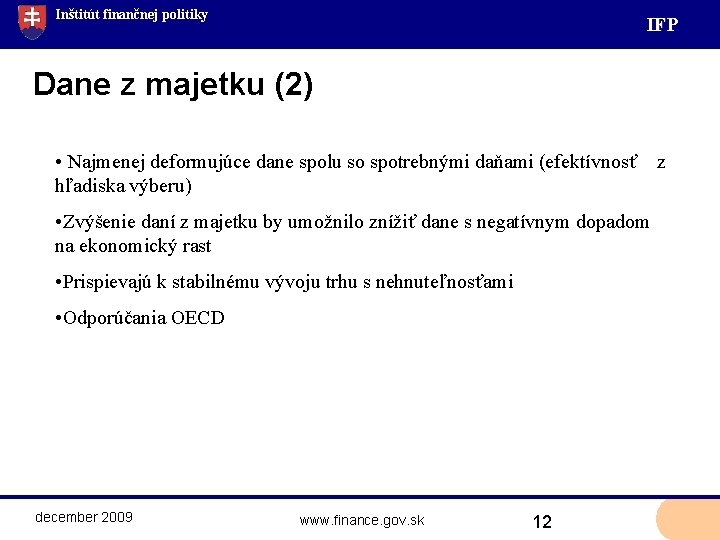 Inštitút finančnej politiky

IFP

Dane z majetku (2)

• Najmenej deformujúce dane spolu so spotrebnými daňami (efektívnosť z hľadiska výberu)

•Zvýšenie daní z majetku by umožnilo znížiť dane s negatívnym dopadom na ekonomický rast

•Prispievajú k stabilnému vývoju trhu s nehnuteľnosťami

•Odporúčania OECD

december 2009

www.finance.gov.sk

12